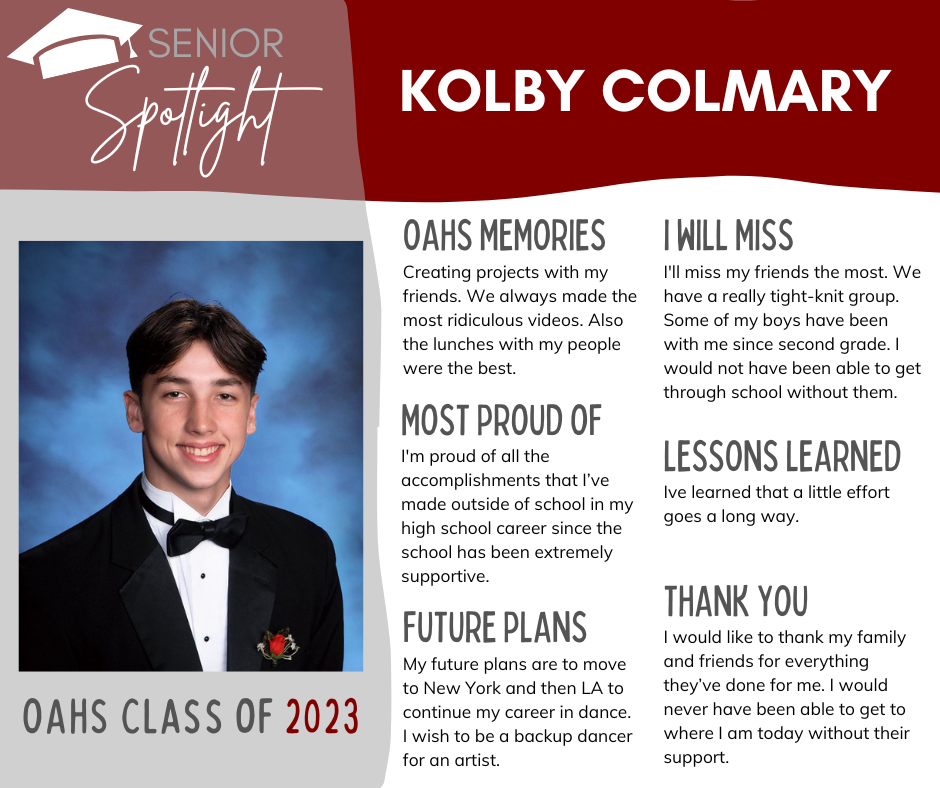 SENIOR
Spotlight

KOLBY COLMARY

OAHS CLASS OF 2023

OAHS MEMORIES
Creating projects with my friends. We always made the most ridiculous videos. Also the lunches with my people were the best.

MOST PROUD OF
I'm proud of all the accomplishments that I've made outside of school in my high school career since the school has been extremely supportive.

FUTURE PLANS
My future plans are to move to New York and then LA to continue my career in dance. I wish to be a backup dancer for an artist.

I WILL MISS
I'll miss my friends the most. We have a really tight-knit group. Some of my boys have been with me since second grade. I would not have been able to get through school without them.

LESSONS LEARNED
Ive learned that a little effort goes a long way.

THANK YOU
I would like to thank my family and friends for everything they've done for me. I would never have been able to get to where I am today without their support.